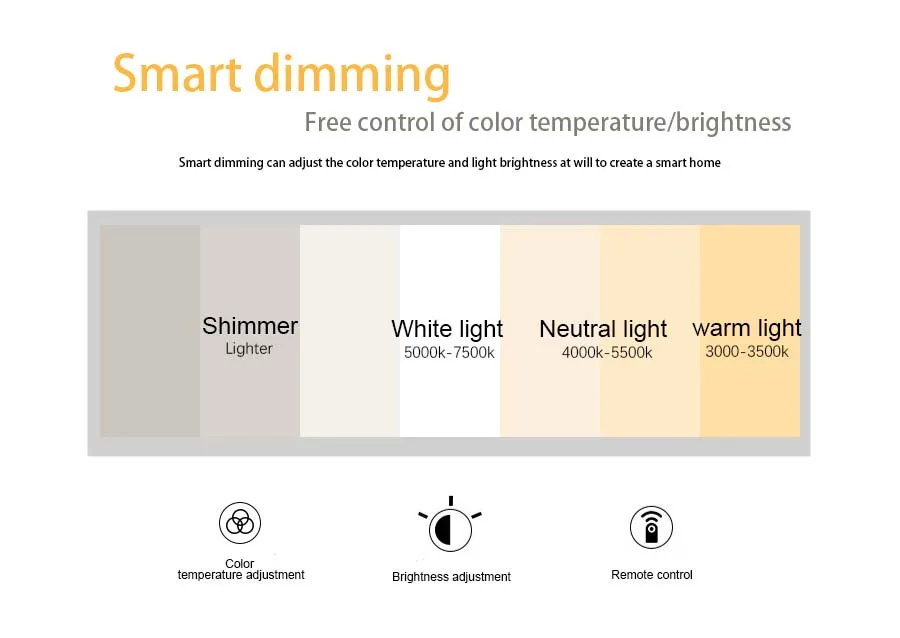 Smart dimming

Free control of color temperature/brightness

Smart dimming can adjust the color temperature and light brightness at will to create a smart home

Shimmer
Lighter

White light
5000k-7500k

Neutral light
4000k-5500k

warm light
3000-3500k

Color
temperature adjustment

Brightness adjustment

Remote control